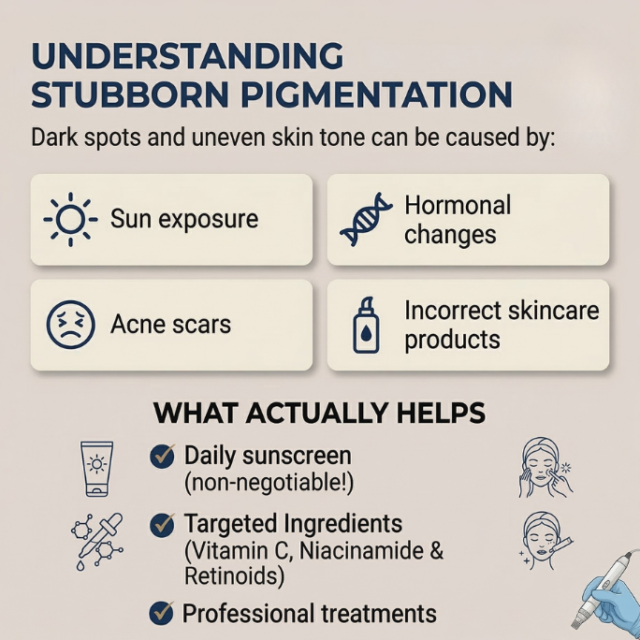 UNDERSTANDING STUBBORN PIGMENTATION

Dark spots and uneven skin tone can be caused by:

Sun exposure

Hormonal changes

Acne scars

Incorrect skincare products

WHAT ACTUALLY HELPS

Daily sunscreen (non-negotiable!)

Targeted Ingredients (Vitamin C, Niacinamide & Retinoids)

Professional treatments